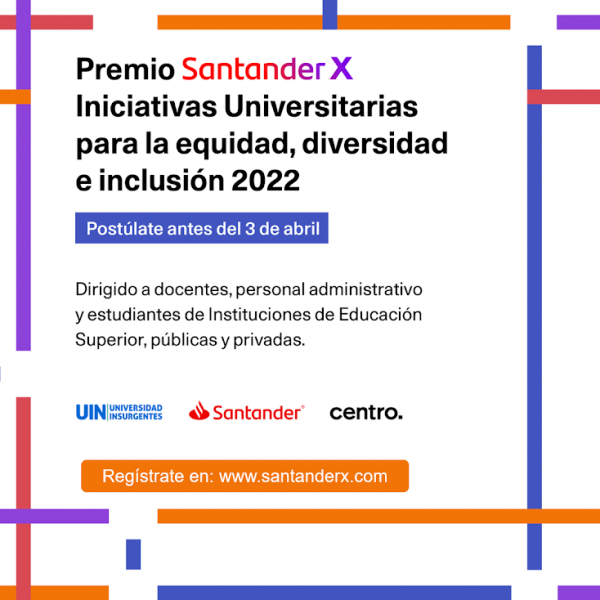 Premio Santander X
Iniciativas Universitarias para la equidad, diversidad e inclusión 2022

Postúlate antes del 3 de abril

Dirigido a docentes, personal administrativo y estudiantes de Instituciones de Educación Superior, públicas y privadas.

UIN UNIVERSIDAD INSURGENTES Santander centro.

Regístrate en: www.santanderx.com